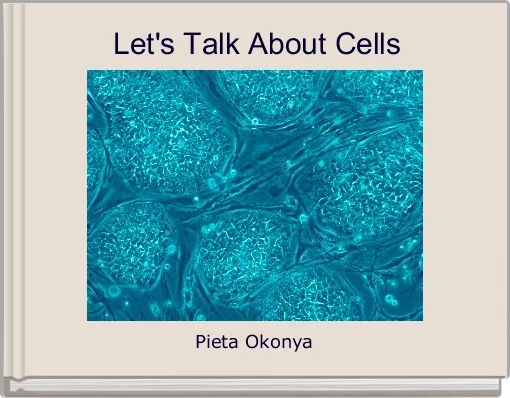 Let's Talk About Cells

Pieta Okonya